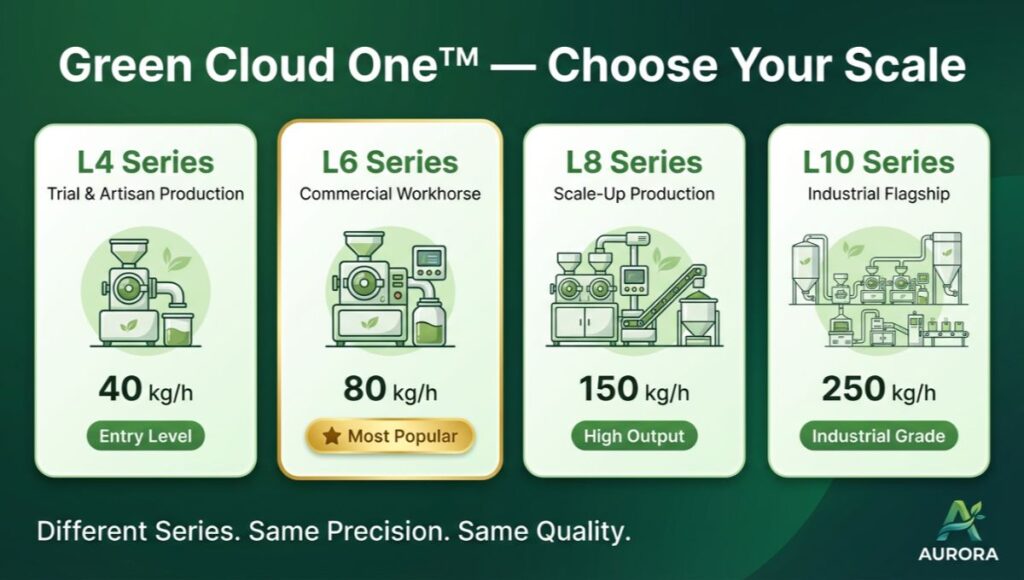 Green Cloud One™ — Choose Your Scale

L4 Series
Trial & Artisan Production
40 kg/h
Entry Level

L6 Series
Commercial Workhorse
80 kg/h
Most Popular

L8 Series
Scale-Up Production
150 kg/h
High Output

L10 Series
Industrial Flagship
250 kg/h
Industrial Grade

Different Series. Same Precision. Same Quality.

AURORA